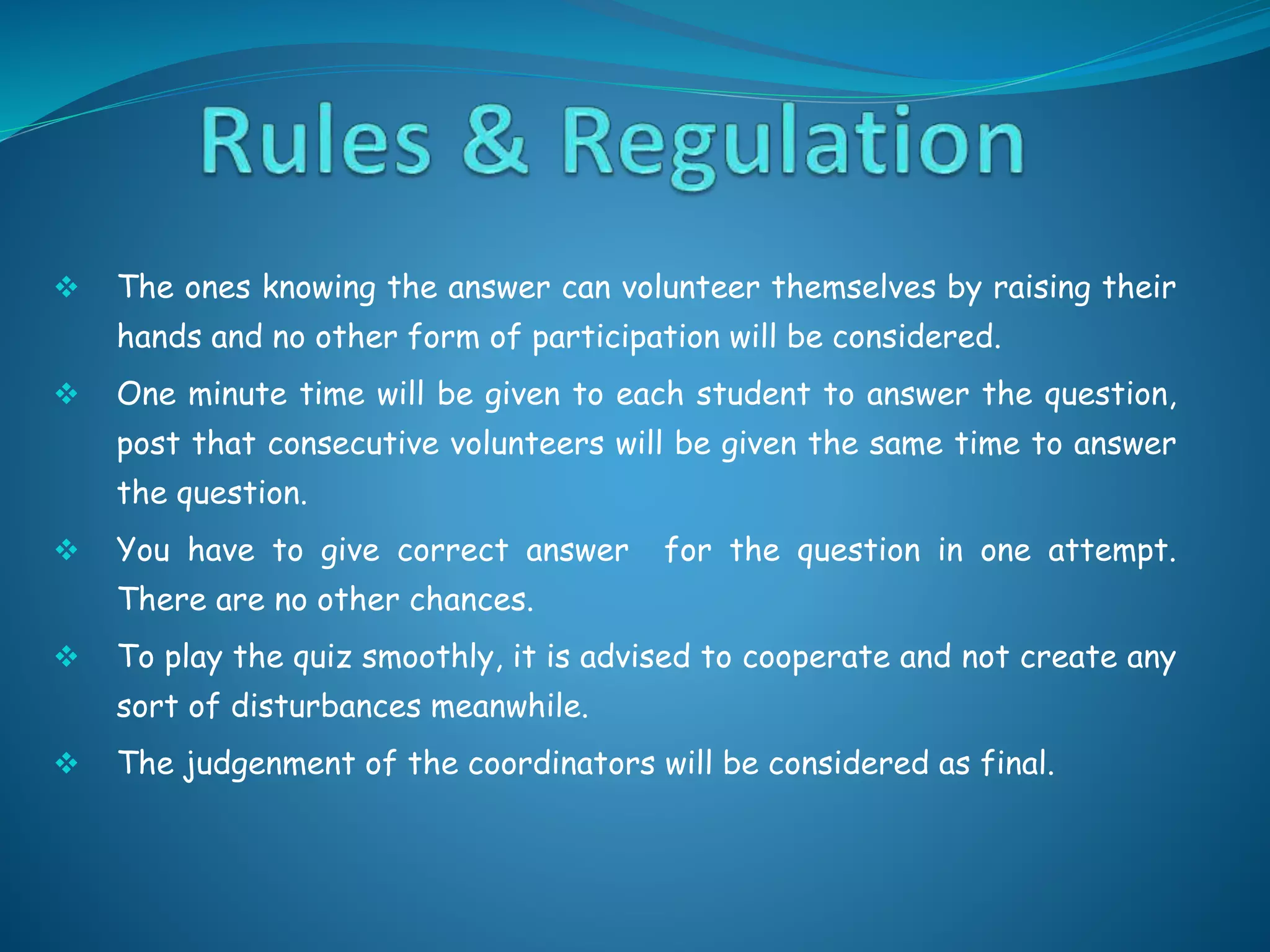 Rules & Regulation

❖ The ones knowing the answer can volunteer themselves by raising their hands and no other form of participation will be considered.

❖ One minute time will be given to each student to answer the question, post that consecutive volunteers will be given the same time to answer the question.

❖ You have to give correct answer for the question in one attempt. There are no other chances.

❖ To play the quiz smoothly, it is advised to cooperate and not create any sort of disturbances meanwhile.

❖ The judgenment of the coordinators will be considered as final.